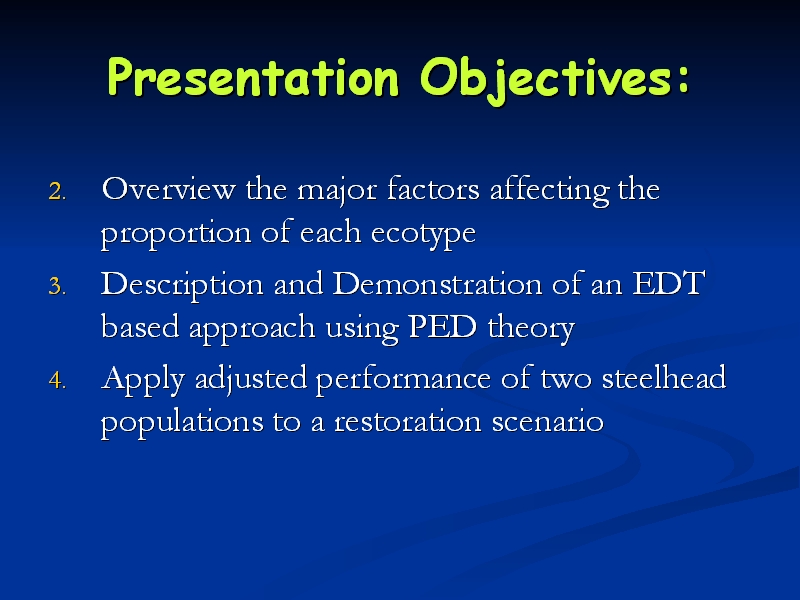 Presentation Objectives:

2. Overview the major factors affecting the proportion of each ecotype
3. Description and Demonstration of an EDT based approach using PED theory
4. Apply adjusted performance of two steelhead populations to a restoration scenario